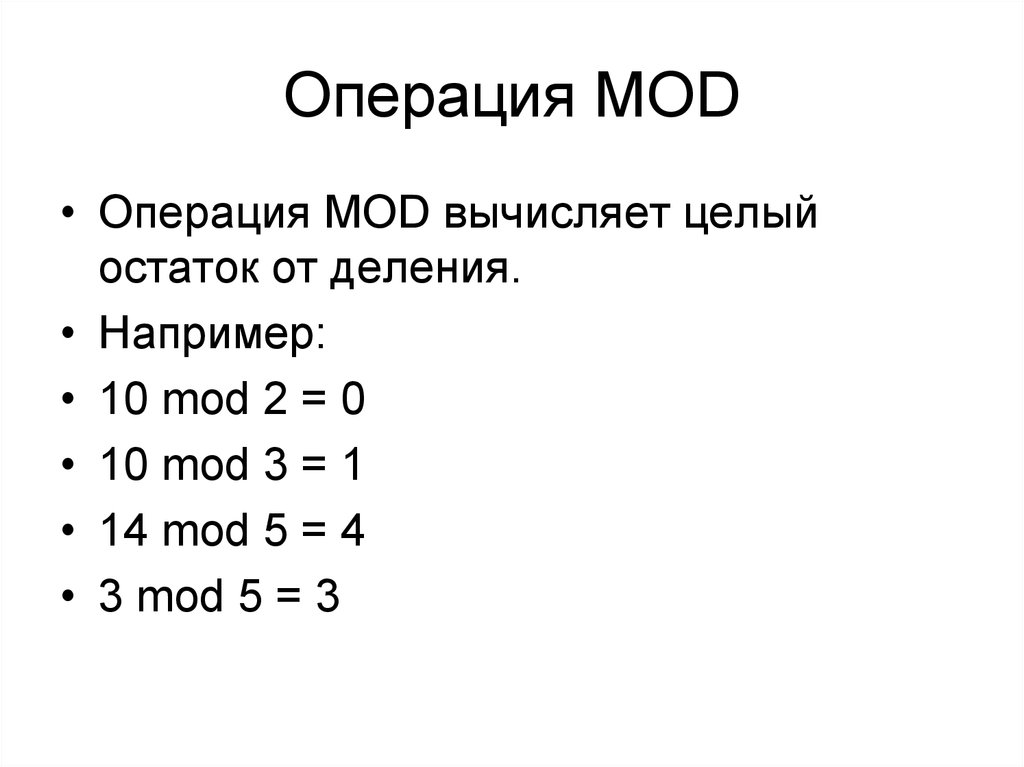 Операция MOD

• Операция MOD вычисляет целый остаток от деления.
• Например:
• 10 mod 2 = 0
• 10 mod 3 = 1
• 14 mod 5 = 4
• 3 mod 5 = 3